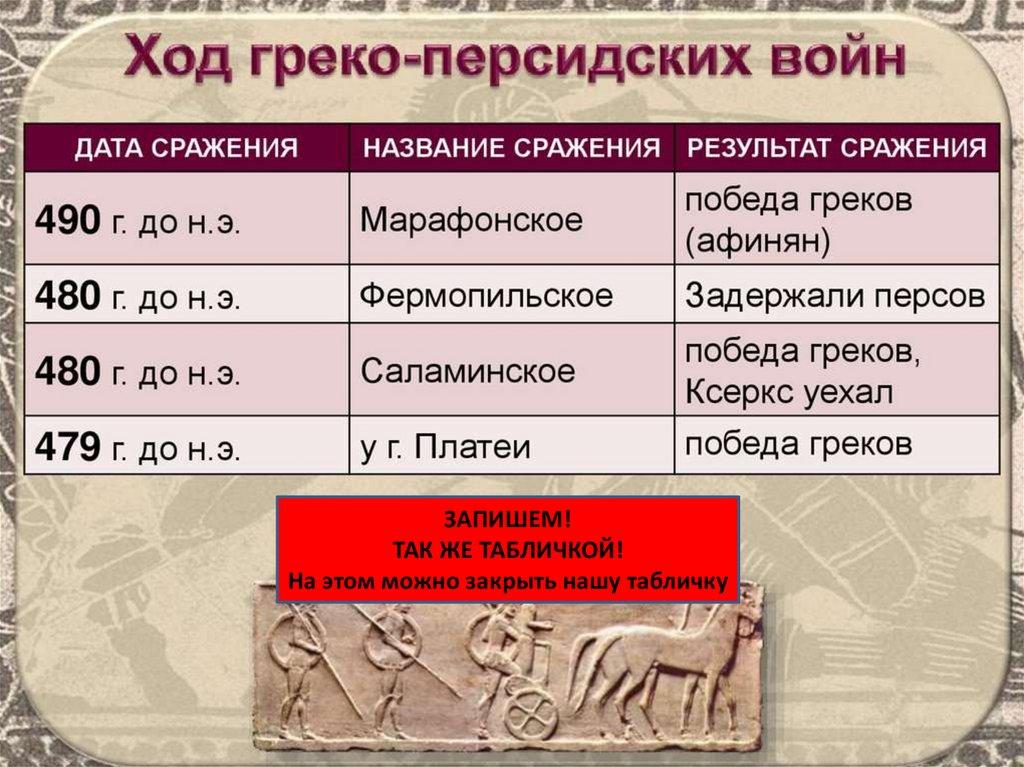 Ход греко-персидских войн

| ДАТА СРАЖЕНИЯ | НАЗВАНИЕ СРАЖЕНИЯ | РЕЗУЛЬТАТ СРАЖЕНИЯ |
|---|---|---|
| 490 г. до н.э. | Марафонское | победа греков (афинян) |
| 480 г. до н.э. | Фермопильское | Задержали персов |
| 480 г. до н.э. | Саламинское | победа греков, Ксеркс уехал |
| 479 г. до н.э. | у г. Платеи | победа греков |

ЗАПИШЕМ!
ТАК ЖЕ ТАБЛИЧКОЙ!
На этом можно закрыть нашу табличку